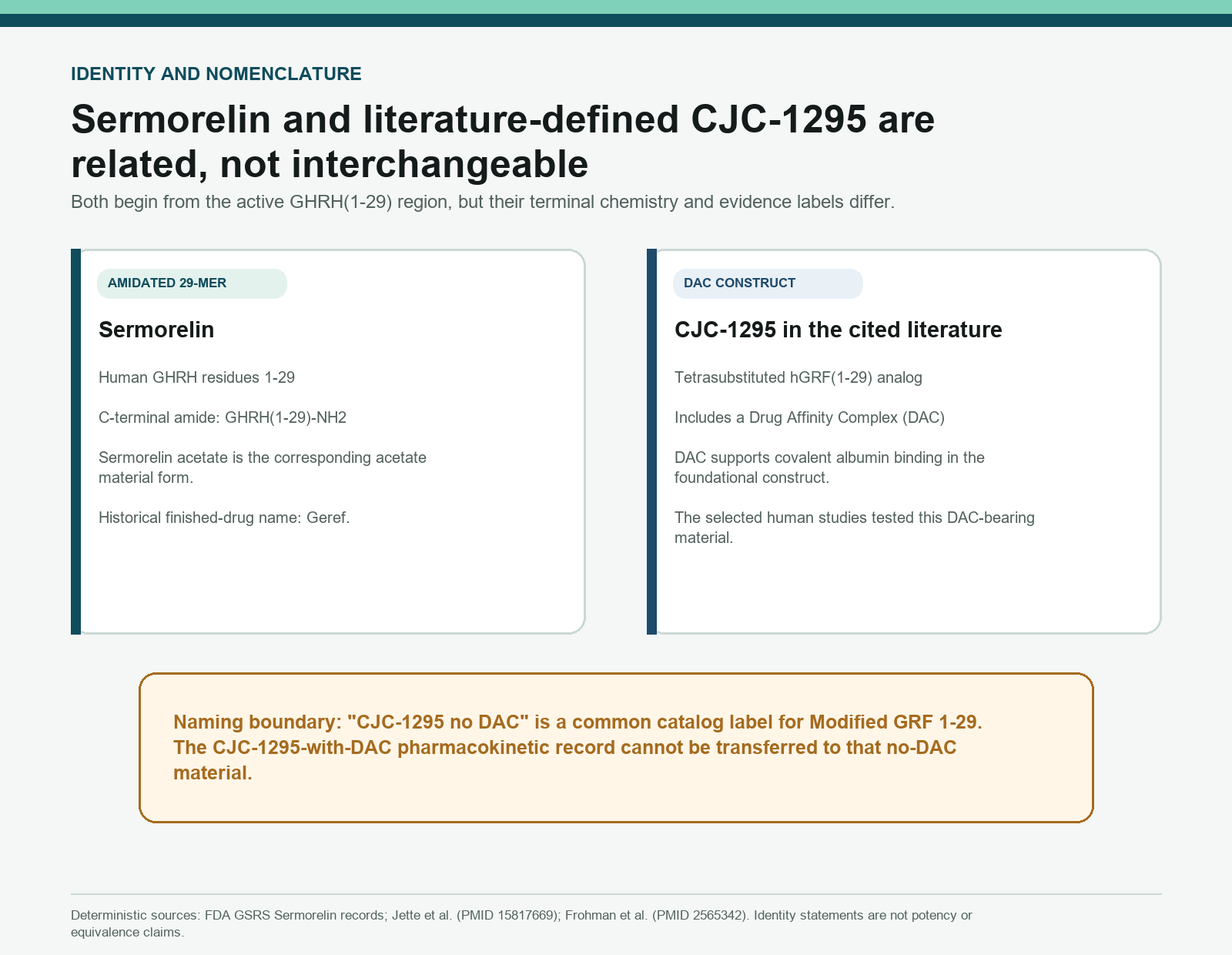 IDENTITY AND NOMENCLATURE

Sermorelin and literature-defined CJC-1295 are related, not interchangeable

Both begin from the active GHRH(1-29) region, but their terminal chemistry and evidence labels differ.

AMIDATED 29-MER

Sermorelin

Human GHRH residues 1-29

C-terminal amide: GHRH(1-29)-NH2

Sermorelin acetate is the corresponding acetate material form.

Historical finished-drug name: Geref.

DAC CONSTRUCT

CJC-1295 in the cited literature

Tetrasubstituted hGRF(1-29) analog

Includes a Drug Affinity Complex (DAC)

DAC supports covalent albumin binding in the foundational construct.

The selected human studies tested this DAC-bearing material.

Naming boundary: "CJC-1295 no DAC" is a common catalog label for Modified GRF 1-29. The CJC-1295-with-DAC pharmacokinetic record cannot be transferred to that no-DAC material.

Deterministic sources: FDA GSRS Sermorelin records; Jette et al. (PMID 15817669); Frohman et al. (PMID 2565342). Identity statements are not potency or equivalence claims.